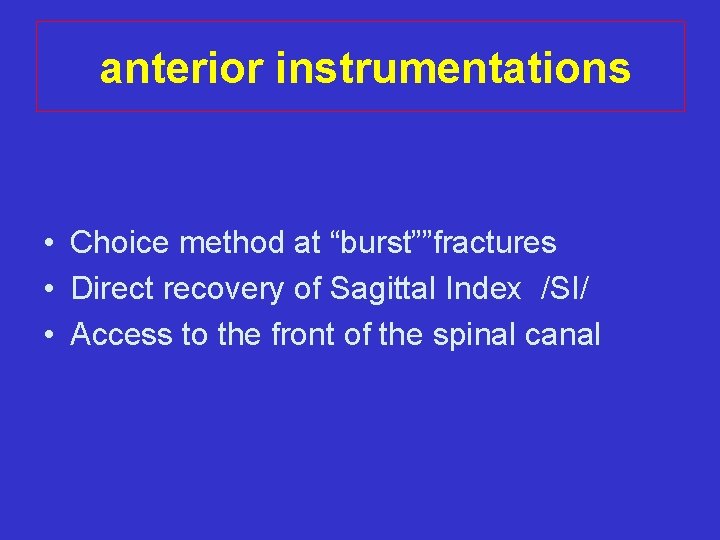 anterior instrumentations

• Choice method at “burst””fractures
• Direct recovery of Sagittal Index /SI/
• Access to the front of the spinal canal